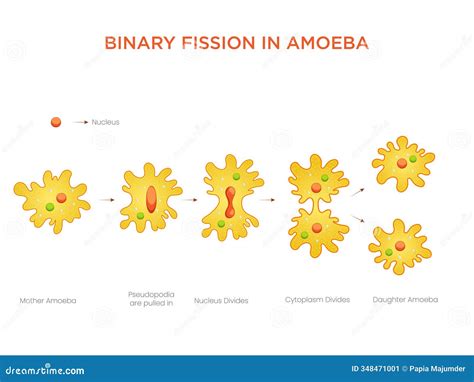 BINARY FISSION IN AMOEBA

Nucleus

Mother Amoeba

Pseudopodia are pulled in

Nucleus Divides

Cytoplasm Divides

Daughter Amoeba

dreamstime.com

ID 348471001 © Papia Majumder